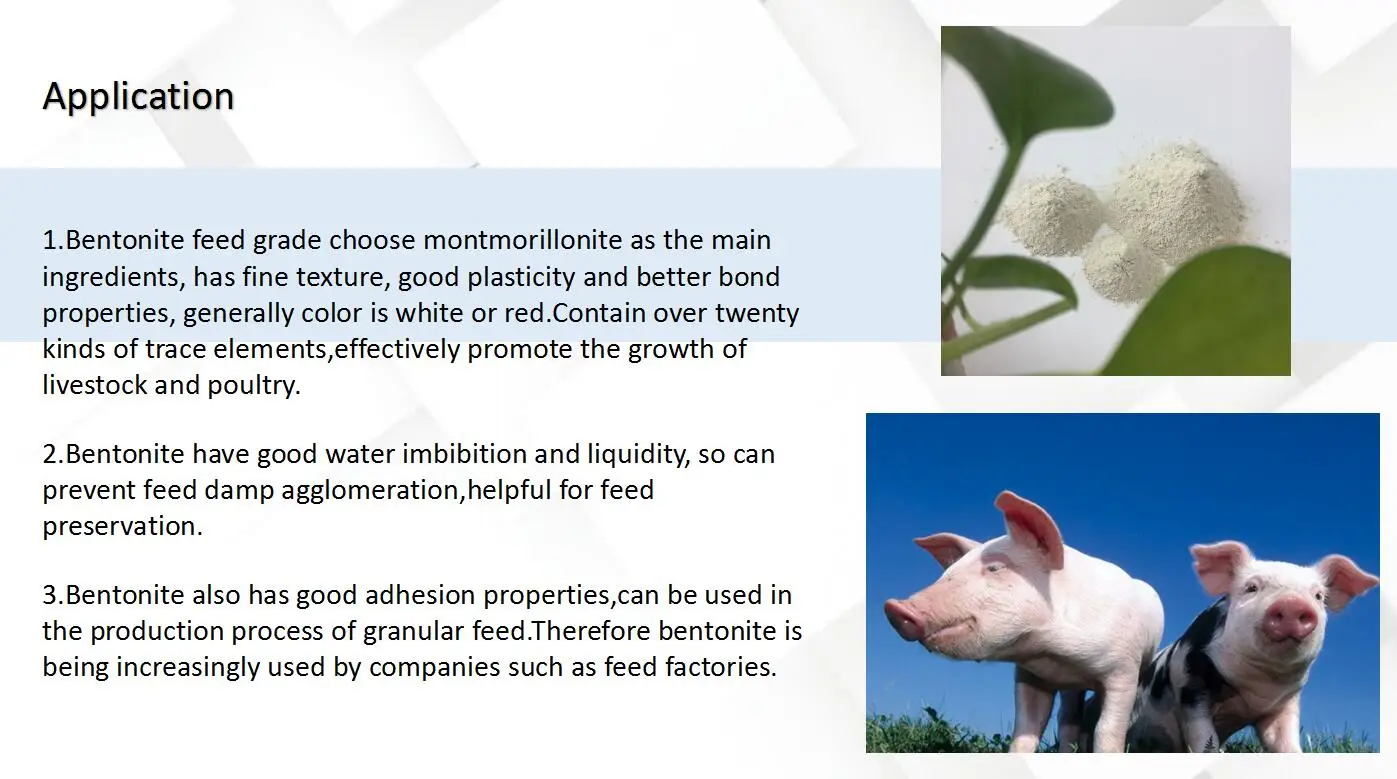 Application

1.Bentonite feed grade choose montmorillonite as the main ingredients, has fine texture, good plasticity and better bond properties, generally color is white or red.Contain over twenty kinds of trace elements,effectively promote the growth of livestock and poultry.

2.Bentonite have good water imbibition and liquidity, so can prevent feed damp agglomeration,helpful for feed preservation.

3.Bentonite also has good adhesion properties,can be used in the production process of granular feed.Therefore bentonite is being increasingly used by companies such as feed factories.